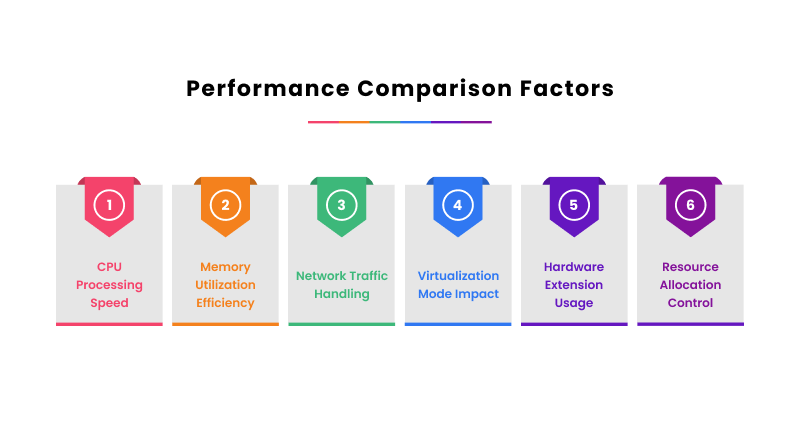 Performance Comparison Factors

1
CPU Processing Speed

2
Memory Utilization Efficiency

3
Network Traffic Handling

4
Virtualization Mode Impact

5
Hardware Extension Usage

6
Resource Allocation Control